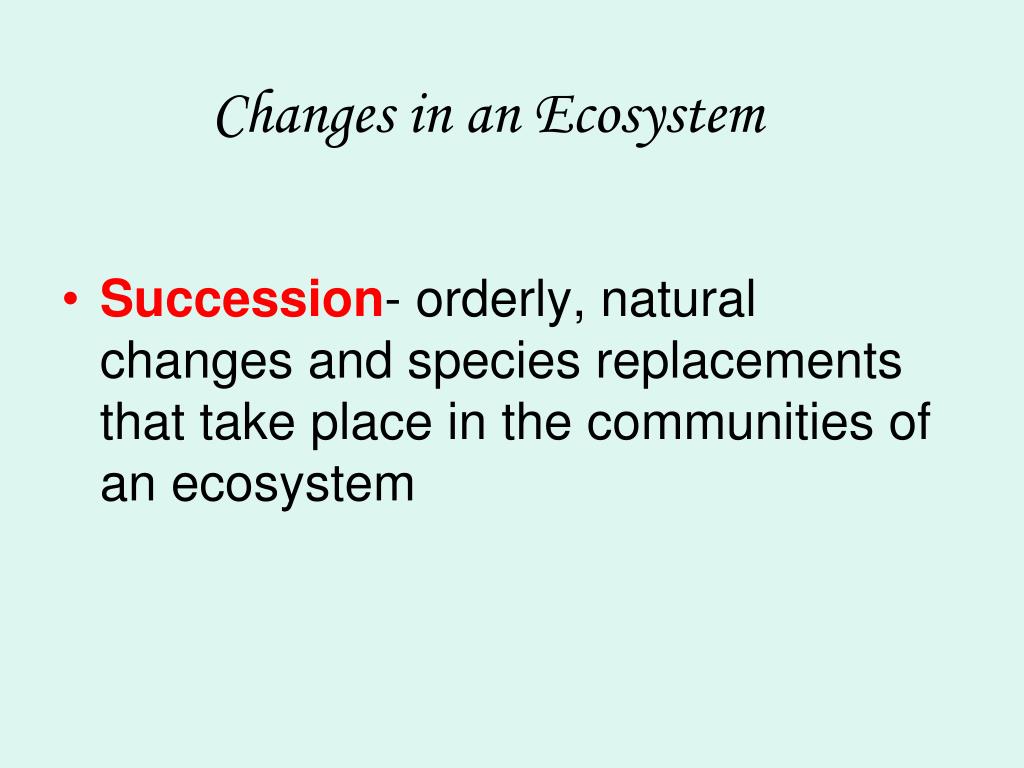 Changes in an Ecosystem

• Succession- orderly, natural changes and species replacements that take place in the communities of an ecosystem